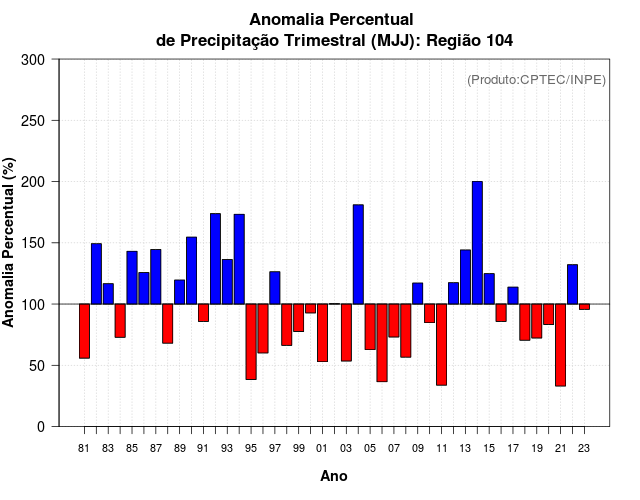 Anomalia Percentual
de Precipitação Trimestral (MJJ): Região 104

(Produto:CPTEC/INPE)

Anomalia Percentual (%)

300
250
200
150
100
50
0

81 83 85 87 89 91 93 95 97 99 01 03 05 07 09 11 13 15 17 19 21 23

Ano